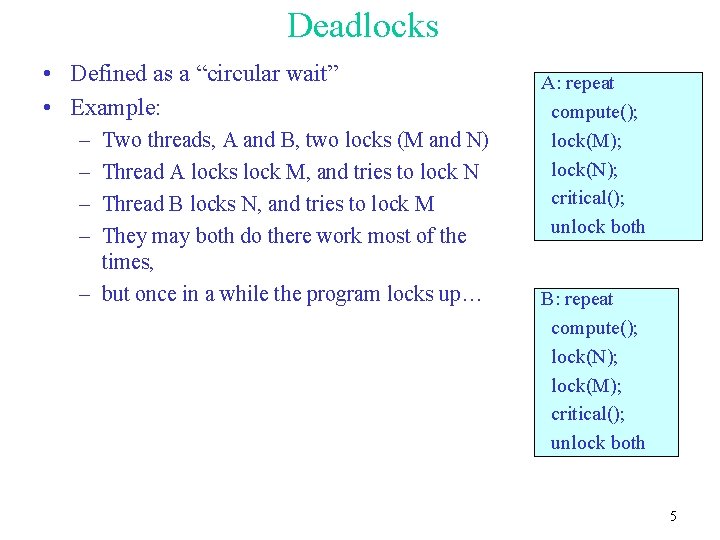 Deadlocks

• Defined as a “circular wait”
• Example:
  – Two threads, A and B, two locks (M and N)
  – Thread A locks lock M, and tries to lock N
  – Thread B locks N, and tries to lock M
  – They may both do there work most of the times,
  – but once in a while the program locks up…

A: repeat
compute();
lock(M);
lock(N);
critical();
unlock both

B: repeat
compute();
lock(N);
lock(M);
critical();
unlock both

5